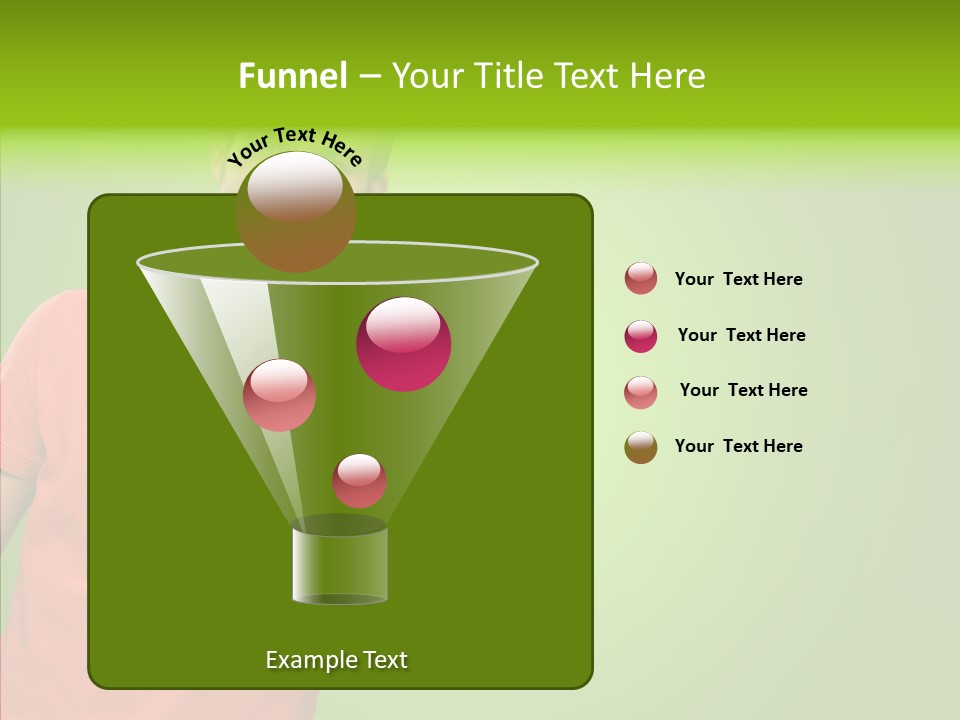 Funnel – Your Title Text Here

Your Text Here

Your Text Here

Your Text Here

Your Text Here

Your Text Here

Example Text